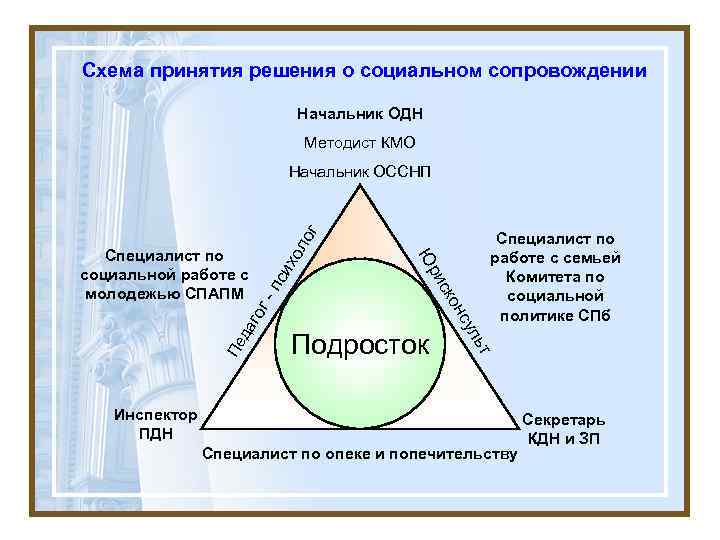 Схема принятия решения о социальном сопровождении

Начальник ОДН

Методист КМО

Начальник ОССНП

Специалист по социальной работе с молодежью СПАПМ

Педагог - психолог

Юрисконсульт

Специалист по работе с семьей Комитета по социальной политике СПб

Подросток

Инспектор ПДН

Секретарь КДН и ЗП

Специалист по опеке и попечительству